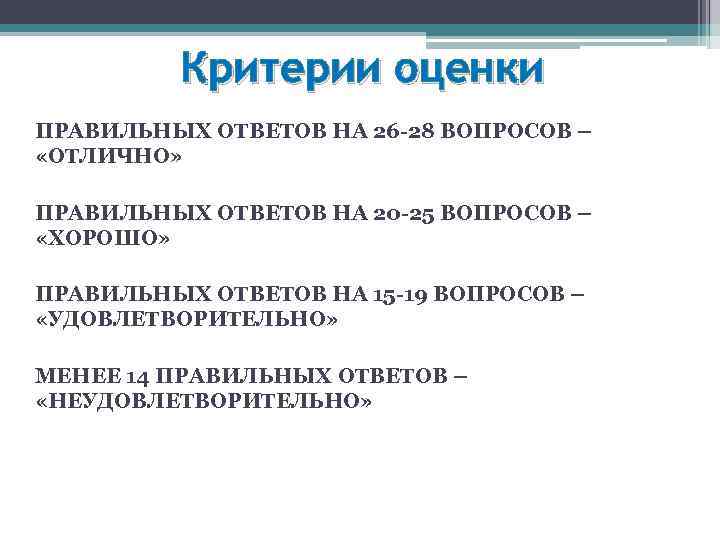 Критерии оценки

ПРАВИЛЬНЫХ ОТВЕТОВ НА 26-28 ВОПРОСОВ – «ОТЛИЧНО»

ПРАВИЛЬНЫХ ОТВЕТОВ НА 20-25 ВОПРОСОВ – «ХОРОШО»

ПРАВИЛЬНЫХ ОТВЕТОВ НА 15-19 ВОПРОСОВ – «УДОВЛЕТВОРИТЕЛЬНО»

МЕНЕЕ 14 ПРАВИЛЬНЫХ ОТВЕТОВ – «НЕУДОВЛЕТВОРИТЕЛЬНО»